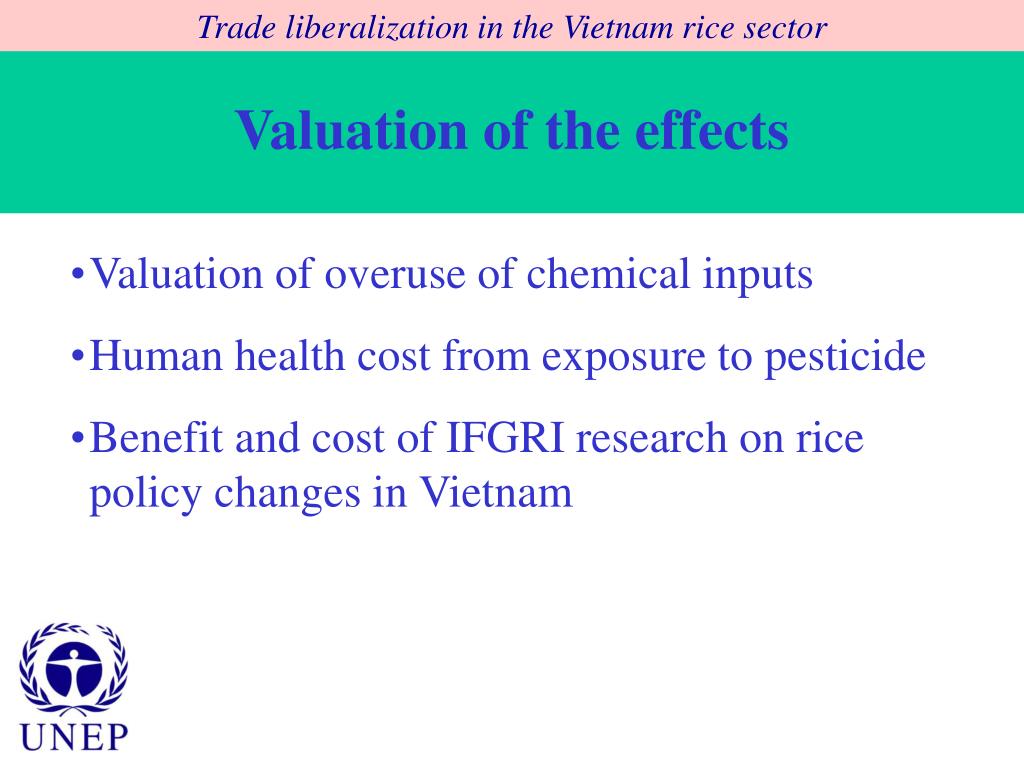 Trade liberalization in the Vietnam rice sector

Valuation of the effects

•Valuation of overuse of chemical inputs

•Human health cost from exposure to pesticide

•Benefit and cost of IFGRI research on rice policy changes in Vietnam

UNEP